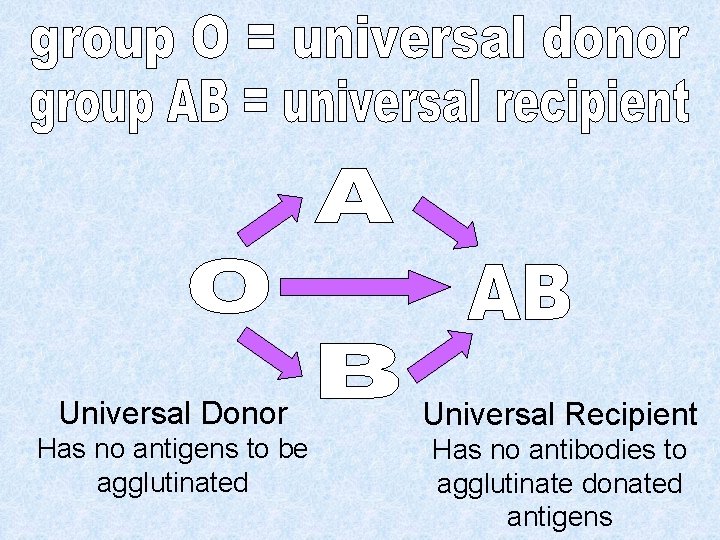 group O = universal donor
group AB = universal recipient

A

O

AB

B

Universal Donor
Has no antigens to be agglutinated

Universal Recipient
Has no antibodies to agglutinate donated antigens